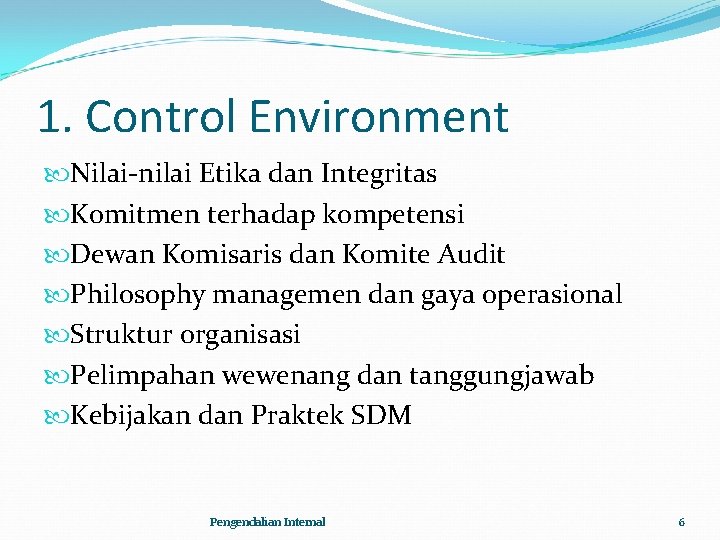 1. Control Environment

Nilai-nilai Etika dan Integritas
Komitmen terhadap kompetensi
Dewan Komisaris dan Komite Audit
Philosophy managemen dan gaya operasional
Struktur organisasi
Pelimpahan wewenang dan tanggungjawab
Kebijakan dan Praktek SDM

Pengendalian Internal

6